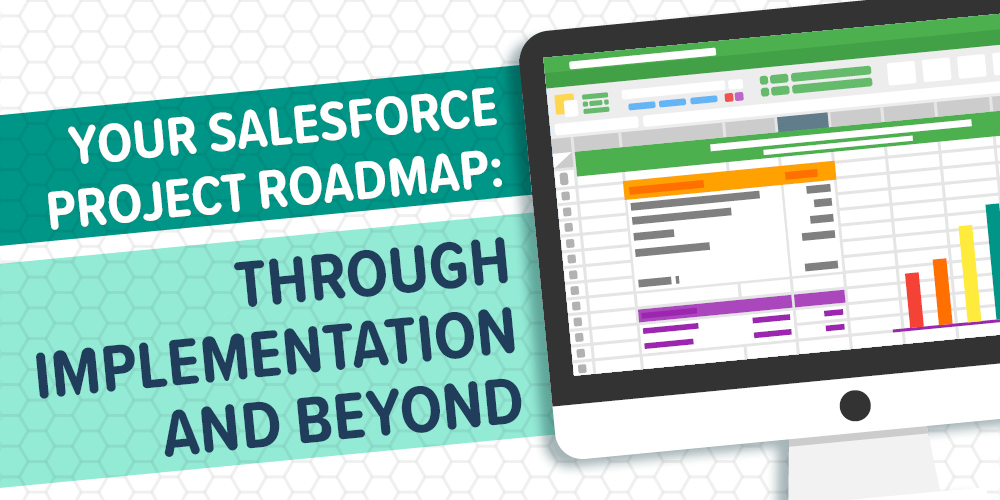 YOUR SALESFORCE PROJECT ROADMAP:

THROUGH IMPLEMENTATION AND BEYOND